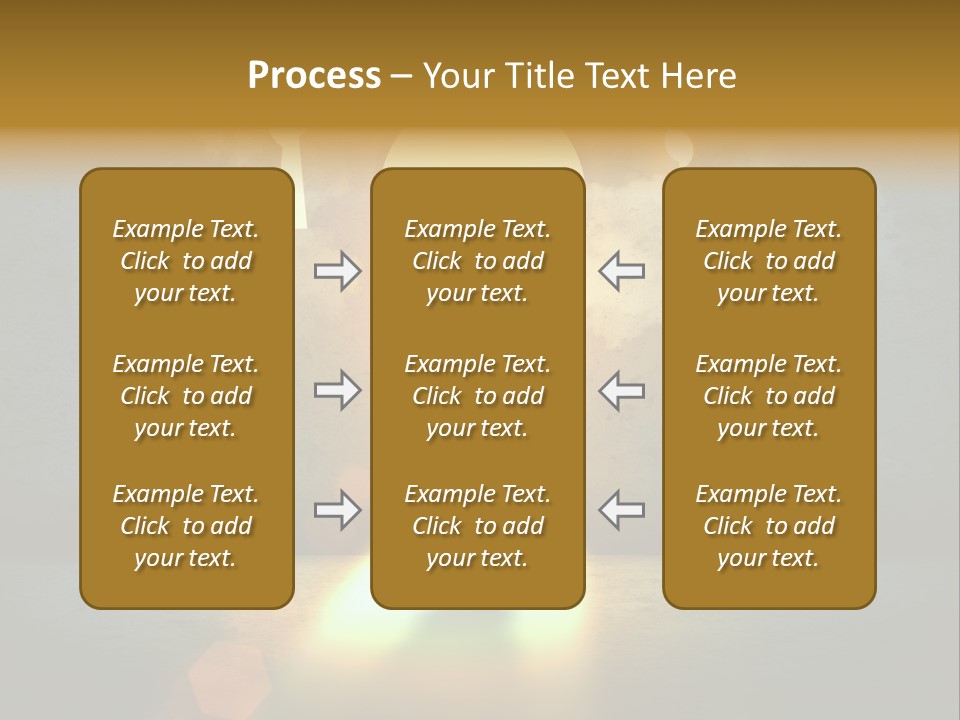 Process – Your Title Text Here

Example Text. Click to add your text.

Example Text. Click to add your text.

Example Text. Click to add your text.

Example Text. Click to add your text.

Example Text. Click to add your text.

Example Text. Click to add your text.

Example Text. Click to add your text.

Example Text. Click to add your text.

Example Text. Click to add your text.